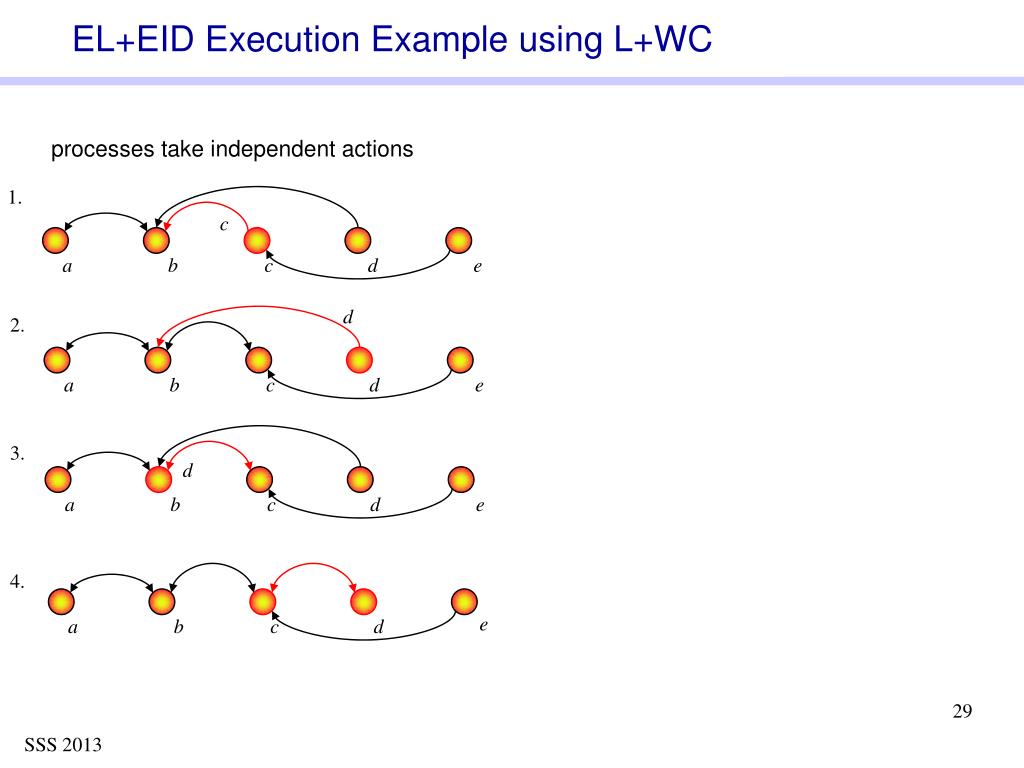 EL+EID Execution Example using L+WC

processes take independent actions

1.

c

a b c d e

2.

d

a b c d e

3.

d

a b c d e

4.

a b c d e

29

SSS 2013